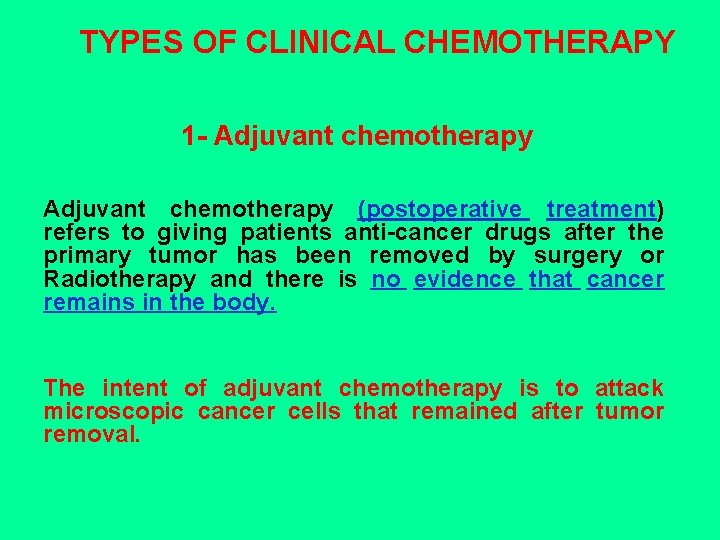 TYPES OF CLINICAL CHEMOTHERAPY

1- Adjuvant chemotherapy

Adjuvant chemotherapy (postoperative treatment) refers to giving patients anti-cancer drugs after the primary tumor has been removed by surgery or Radiotherapy and there is no evidence that cancer remains in the body.

The intent of adjuvant chemotherapy is to attack microscopic cancer cells that remained after tumor removal.